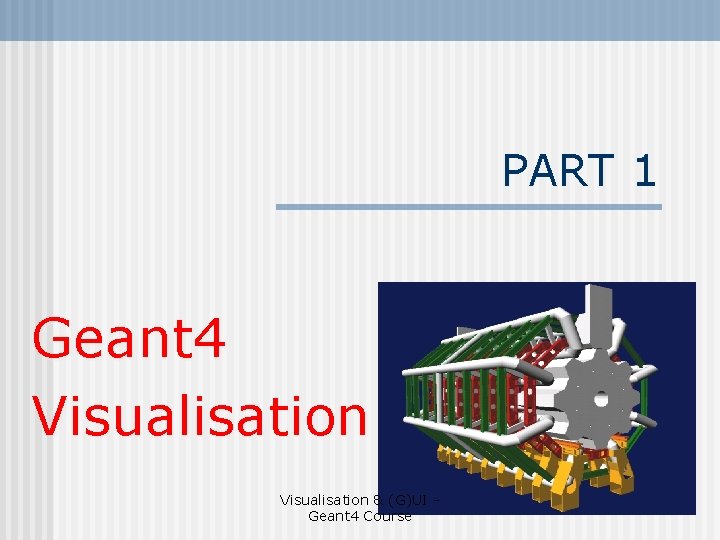 PART 1

Geant4 Visualisation

Visualisation & (G)UI - Geant4 Course